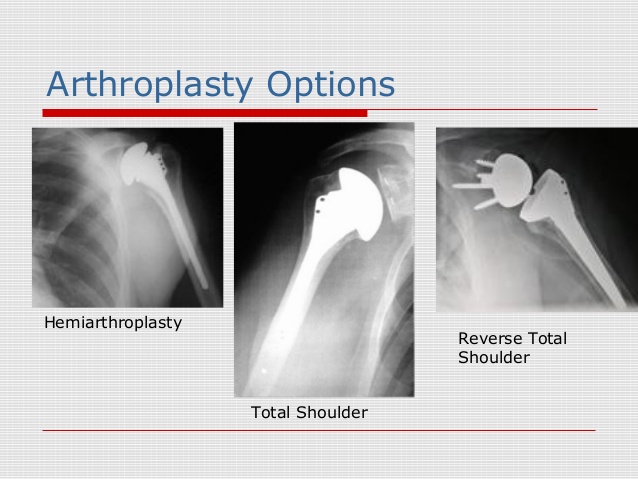 Arthroplasty Options

Hemiarthroplasty

Total Shoulder

Reverse Total Shoulder